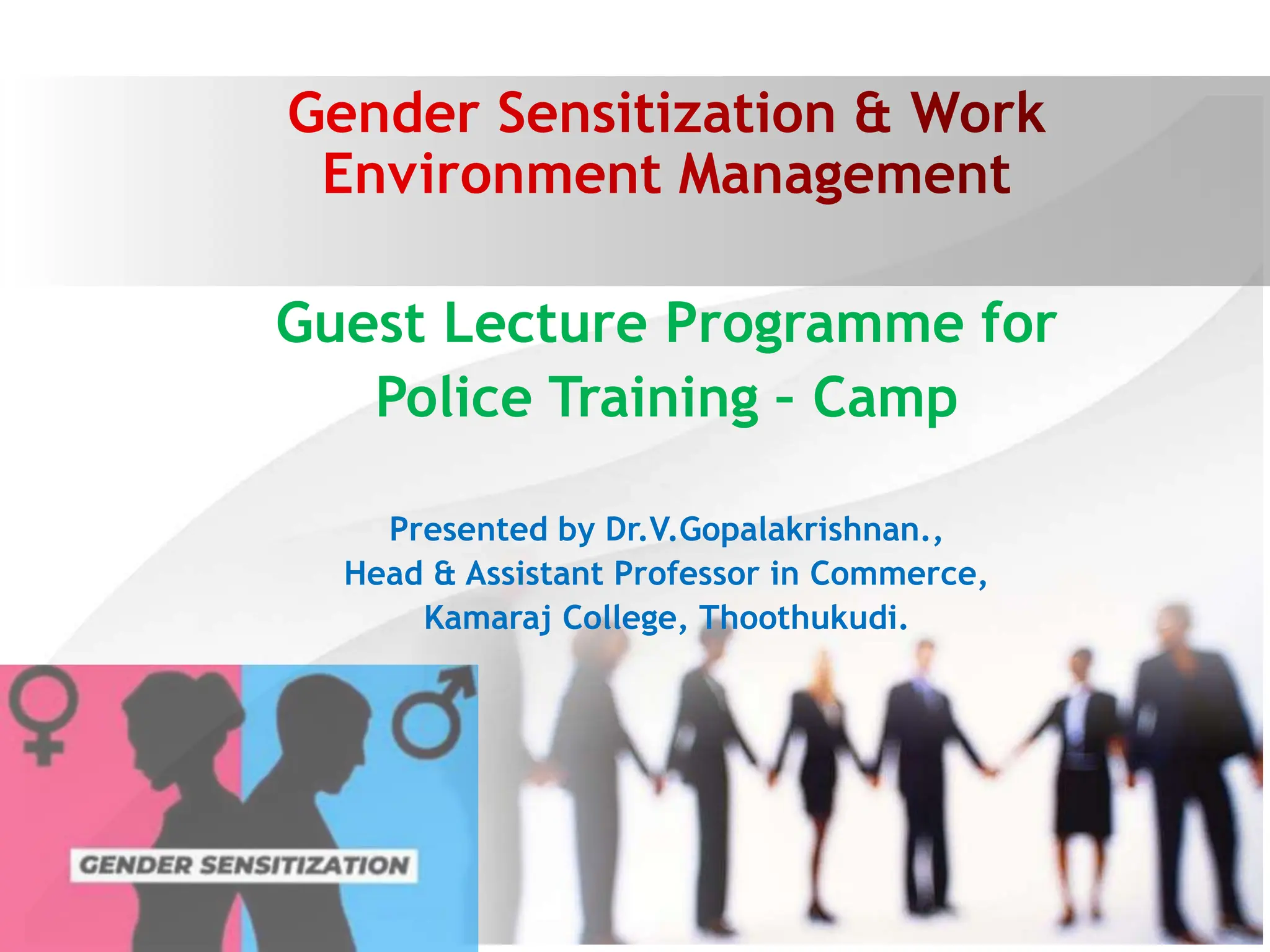 Gender Sensitization & Work Environment Management

Guest Lecture Programme for Police Training - Camp

Presented by Dr.V.Gopalakrishnan.,
Head & Assistant Professor in Commerce,
Kamaraj College, Thoothukudi.

GENDER SENSITIZATION